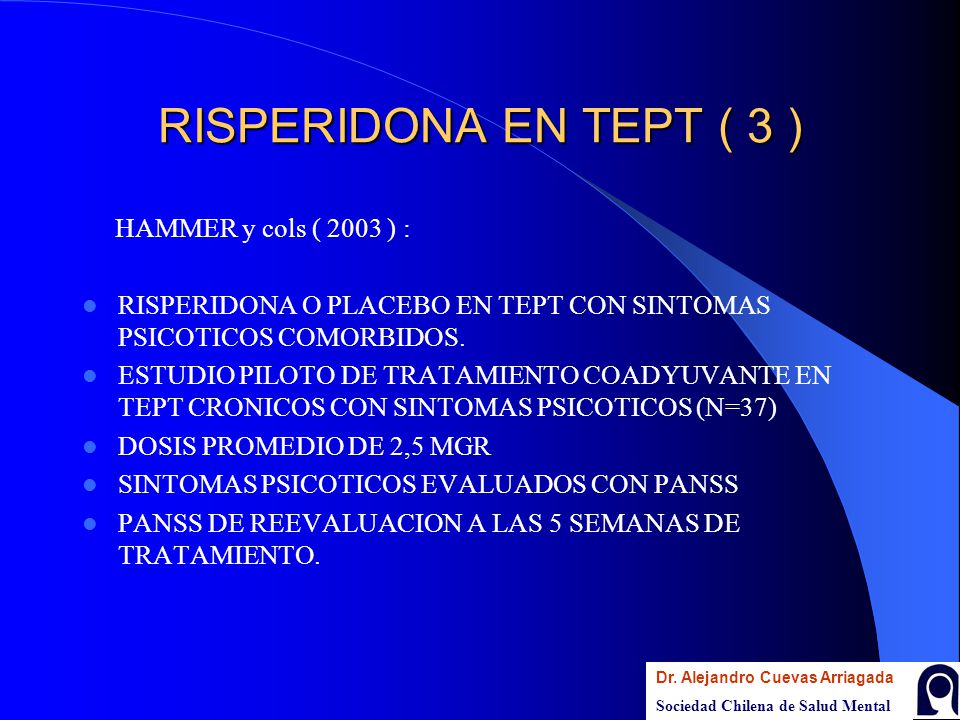 RISPERIDONA EN TEPT ( 3 )

HAMMER y cols ( 2003 ) :

- RISPERIDONA O PLACEBO EN TEPT CON SINTOMAS PSICOTICOS COMORBIDOS.
- ESTUDIO PILOTO DE TRATAMIENTO COADYUVANTE EN TEPT CRONICOS CON SINTOMAS PSICOTICOS (N=37)
- DOSIS PROMEDIO DE 2,5 MGR
- SINTOMAS PSICOTICOS EVALUADOS CON PANSS
- PANSS DE REEVALUACION A LAS 5 SEMANAS DE TRATAMIENTO.

Dr. Alejandro Cuevas Arriagada
Sociedad Chilena de Salud Mental